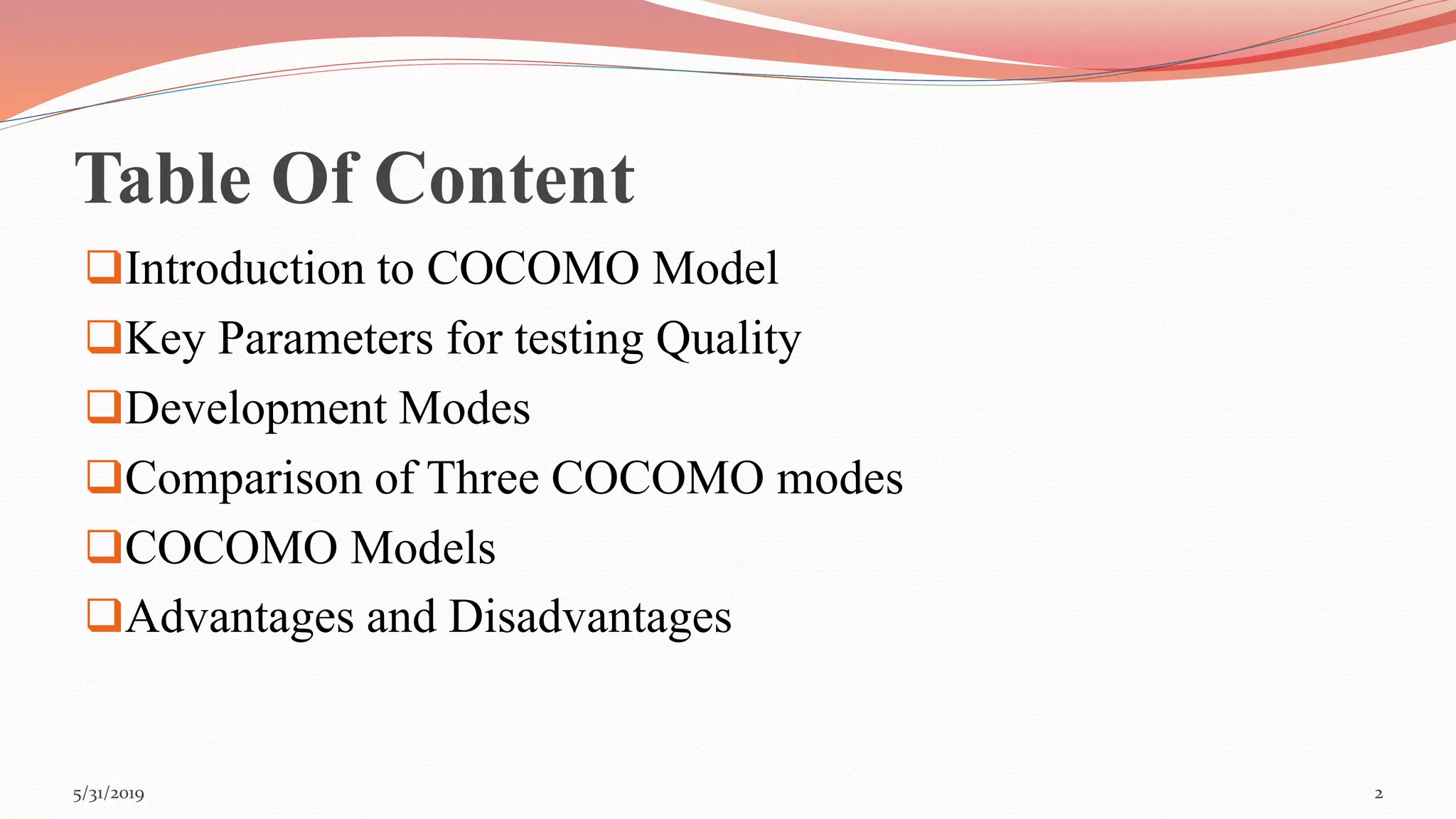 Table Of Content

❑Introduction to COCOMO Model
❑Key Parameters for testing Quality
❑Development Modes
❑Comparison of Three COCOMO modes
❑COCOMO Models
❑Advantages and Disadvantages

5/31/2019

2